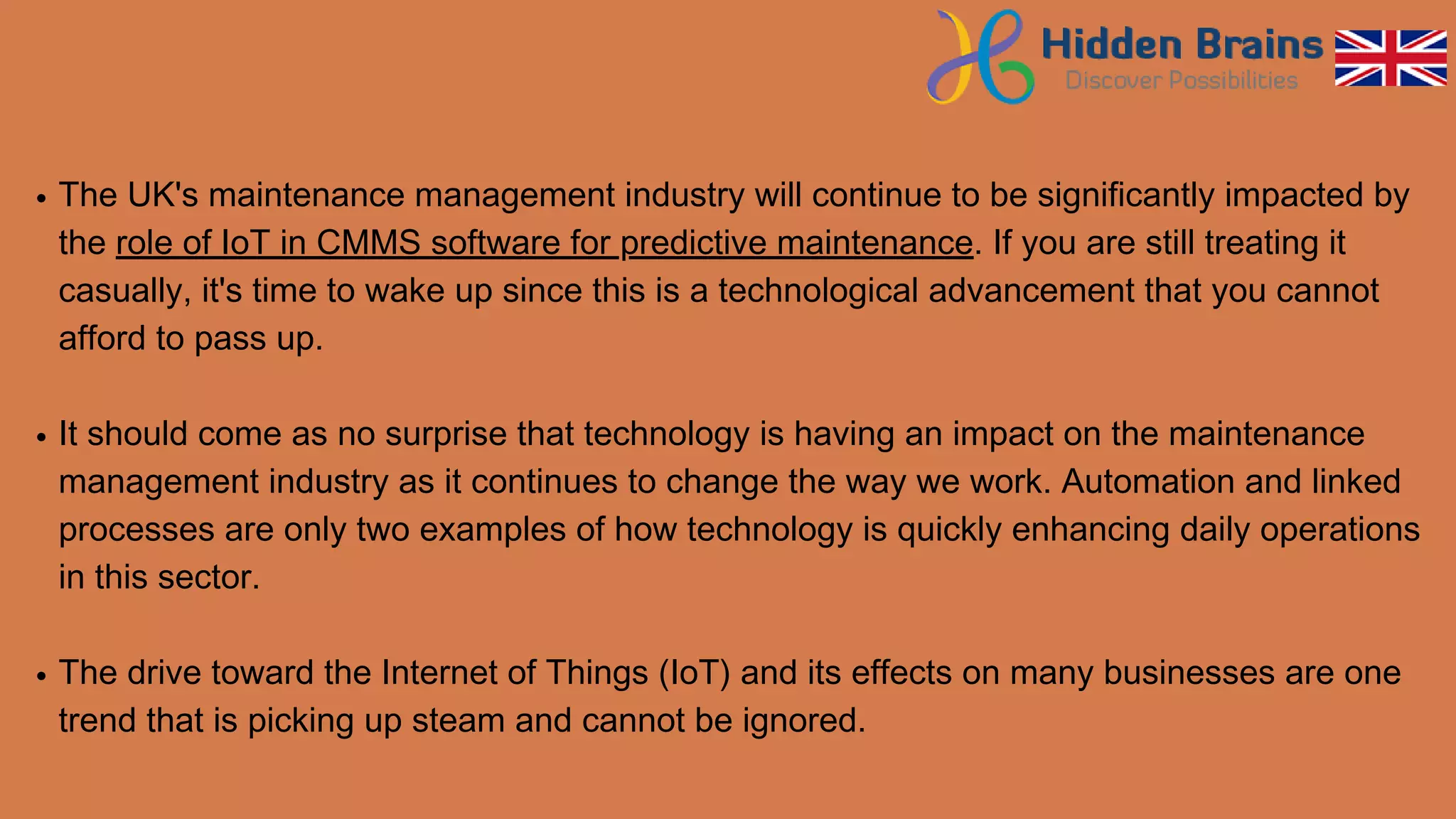 Hidden Brains
Discover Possibilities

• The UK's maintenance management industry will continue to be significantly impacted by the role of IoT in CMMS software for predictive maintenance. If you are still treating it casually, it's time to wake up since this is a technological advancement that you cannot afford to pass up.

• It should come as no surprise that technology is having an impact on the maintenance management industry as it continues to change the way we work. Automation and linked processes are only two examples of how technology is quickly enhancing daily operations in this sector.

• The drive toward the Internet of Things (IoT) and its effects on many businesses are one trend that is picking up steam and cannot be ignored.